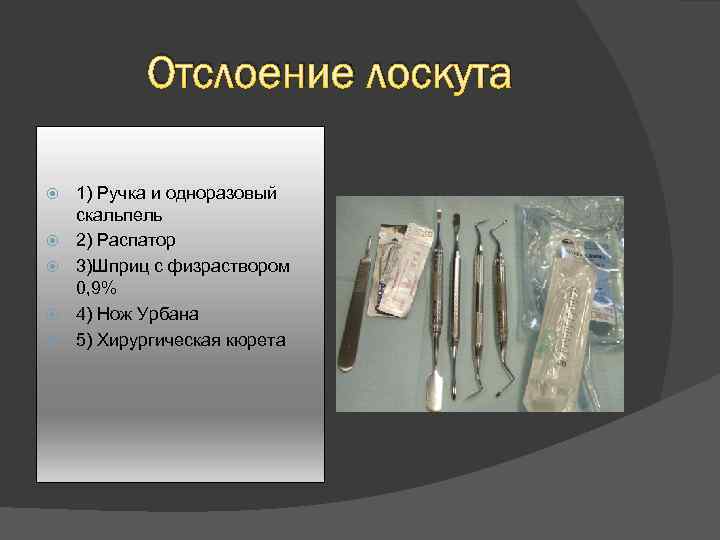 Отслоение лоскута

1) Ручка и одноразовый скальпель
2) Распатор
3)Шприц с физраствором 0,9%
4) Нож Урбана
5) Хирургическая кюрета